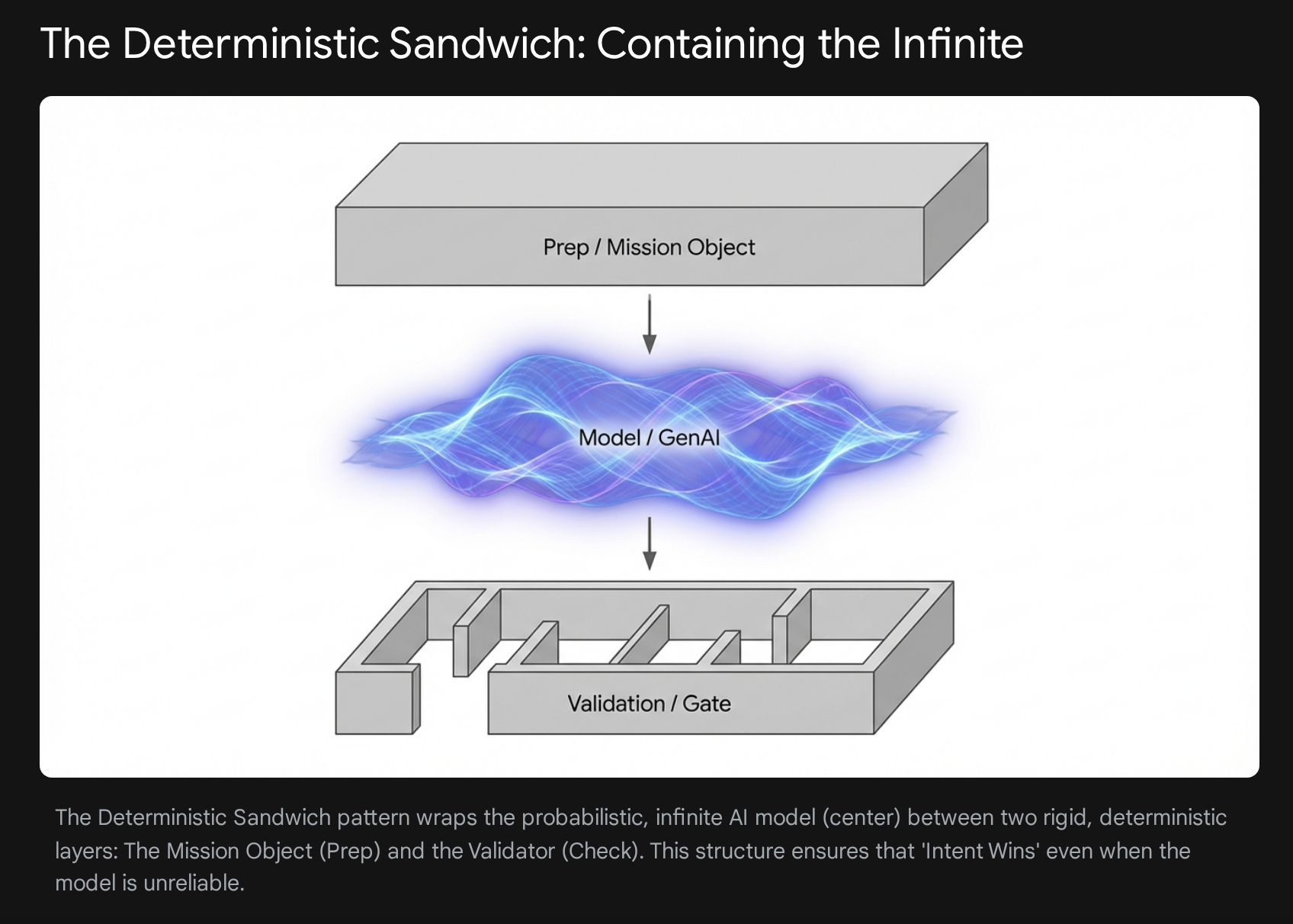 The Deterministic Sandwich: Containing the Infinite

Prep / Mission Object

Model / GenAI

Validation / Gate

The Deterministic Sandwich pattern wraps the probabilistic, infinite AI model (center) between two rigid, deterministic layers: The Mission Object (Prep) and the Validator (Check). This structure ensures that 'Intent Wins' even when the model is unreliable.